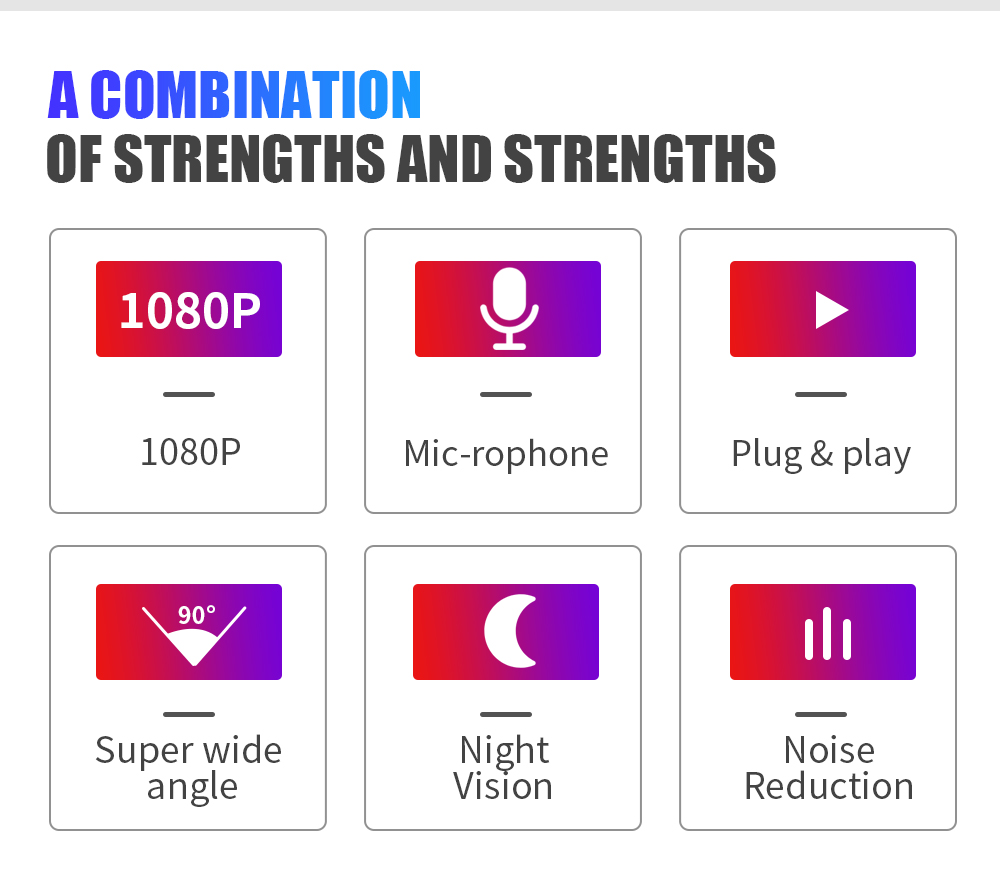 A COMBINATION
OF STRENGTHS AND STRENGTHS

1080P

1080P

Mic-rophone

Plug & play

90°

Super wide angle

Night Vision

Noise Reduction